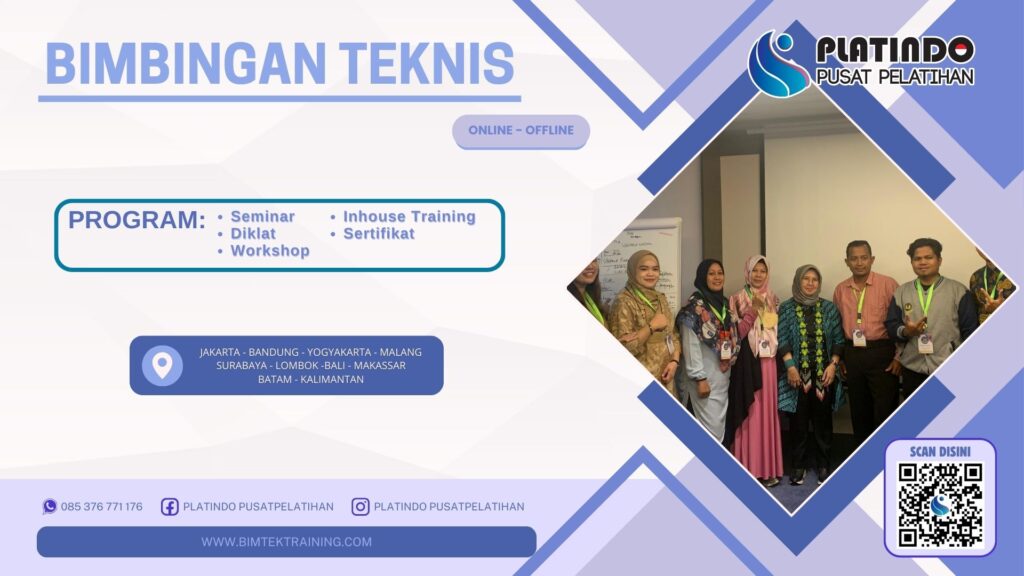 BIMBINGAN TEKNIS

PLATINDO
PUSAT PELATIHAN

ONLINE - OFFLINE

PROGRAM:
• Seminar
• Diklat
• Workshop
• Inhouse Training
• Sertifikat

JAKARTA - BANDUNG - YOGYAKARTA - MALANG
SURABAYA - LOMBOK -BALI - MAKASSAR
BATAM - KALIMANTAN

085 376 771 176
PLATINDO PUSATPELATIHAN
PLATINDO PUSATPELATIHAN

WWW.BIMTEKTRAINING.COM

SCAN DISINI